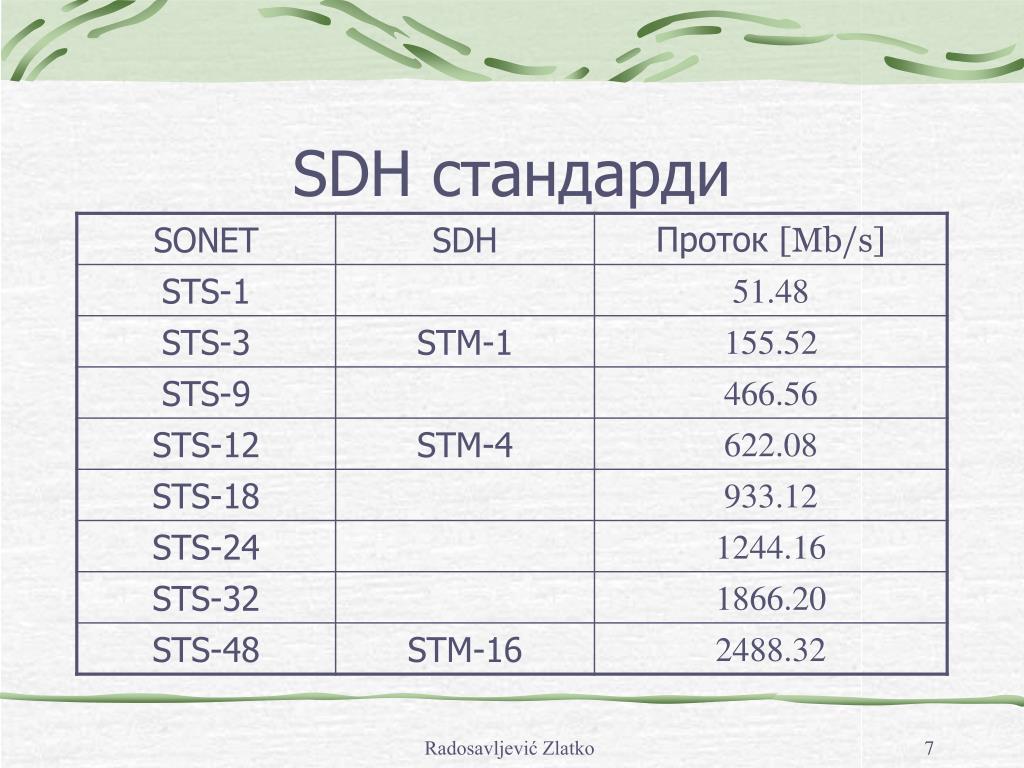 SDH стандарди

| SONET | SDH | Проток [Mb/s] |
|---|---|---|
| STS-1 | | 51.48 |
| STS-3 | STM-1 | 155.52 |
| STS-9 | | 466.56 |
| STS-12 | STM-4 | 622.08 |
| STS-18 | | 933.12 |
| STS-24 | | 1244.16 |
| STS-32 | | 1866.20 |
| STS-48 | STM-16 | 2488.32 |

Radosavljević Zlatko

7